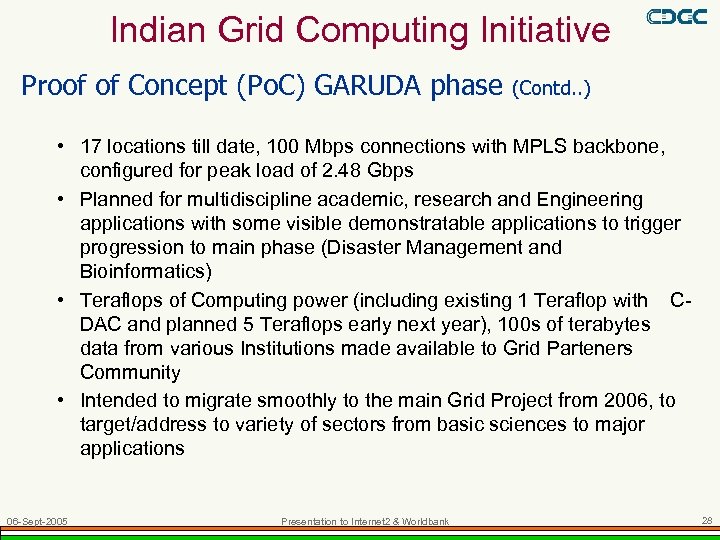 Indian Grid Computing Initiative

CDAC

Proof of Concept (PoC) GARUDA phase (Contd..)

• 17 locations till date, 100 Mbps connections with MPLS backbone, configured for peak load of 2.48 Gbps

• Planned for multidiscipline academic, research and Engineering applications with some visible demonstratable applications to trigger progression to main phase (Disaster Management and Bioinformatics)

• Teraflops of Computing power (including existing 1 Teraflop with C-DAC and planned 5 Teraflops early next year), 100s of terabytes data from various Institutions made available to Grid Parteners Community

• Intended to migrate smoothly to the main Grid Project from 2006, to target/address to variety of sectors from basic sciences to major applications

06-Sept-2005

Presentation to Internet2 & Worldbank

28